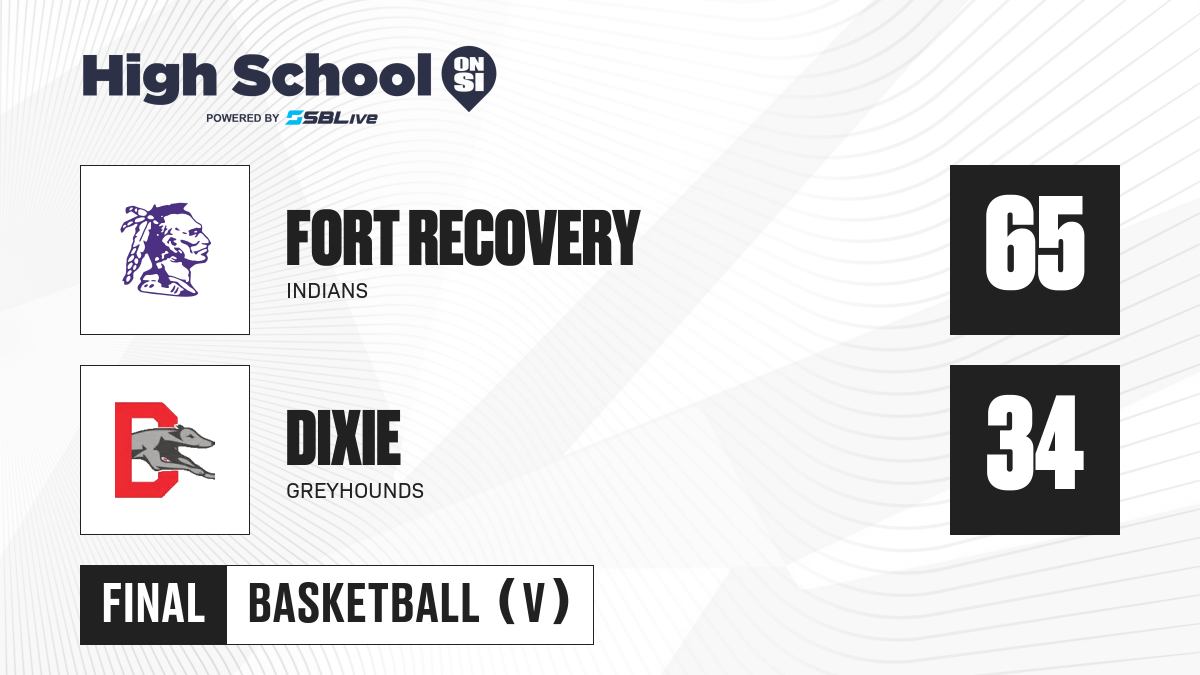 High School ON SI
POWERED BY SBLive

FORT RECOVERY
INDIANS
65

DIXIE
GREYHOUNDS
34

FINAL BASKETBALL (V)